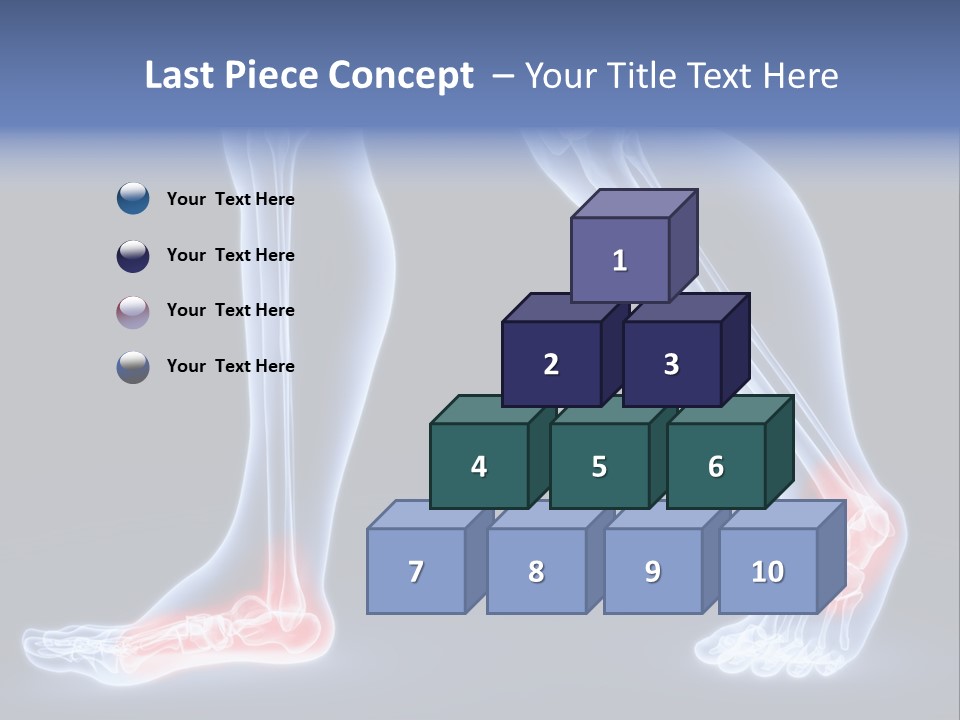 Last Piece Concept – Your Title Text Here

Your Text Here

Your Text Here

Your Text Here

Your Text Here

1

2

3

4

5

6

7

8

9

10